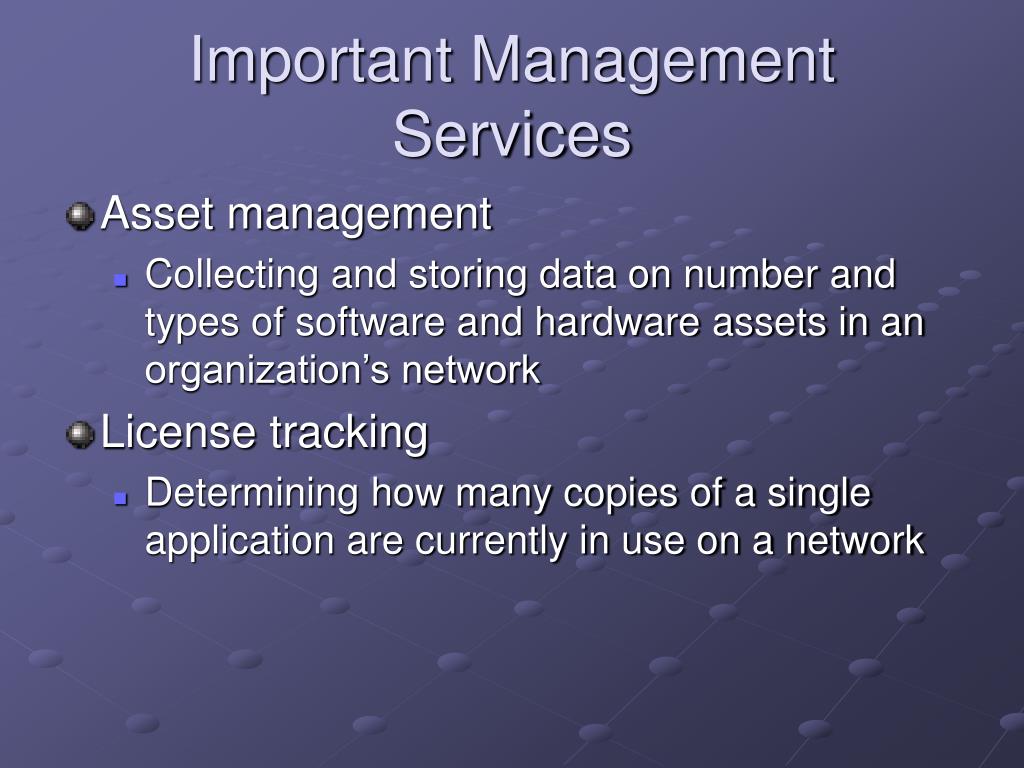 Important Management Services

Asset management

Collecting and storing data on number and types of software and hardware assets in an organization’s network

License tracking

Determining how many copies of a single application are currently in use on a network